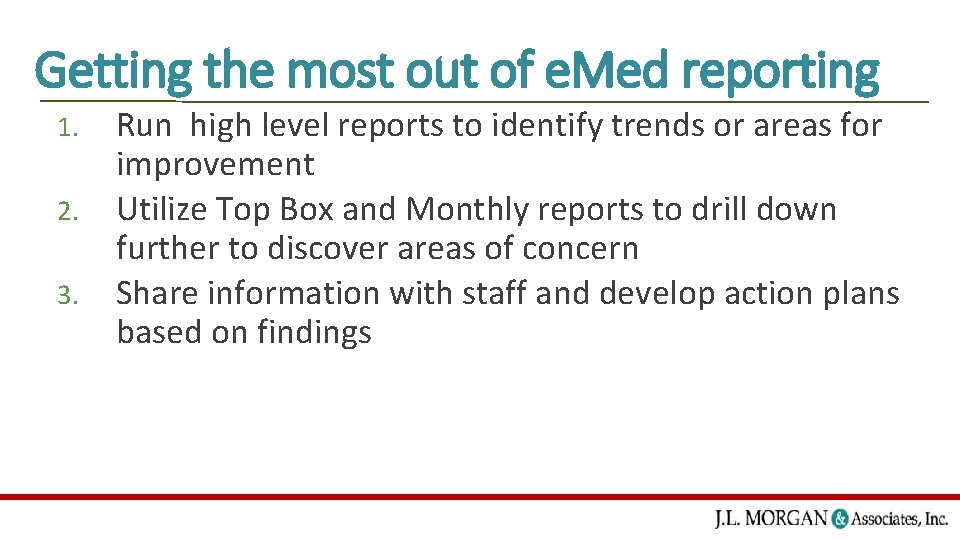 Getting the most out of eMed reporting

1. Run high level reports to identify trends or areas for improvement
2. Utilize Top Box and Monthly reports to drill down further to discover areas of concern
3. Share information with staff and develop action plans based on findings

J.L. MORGAN & Associates, Inc.